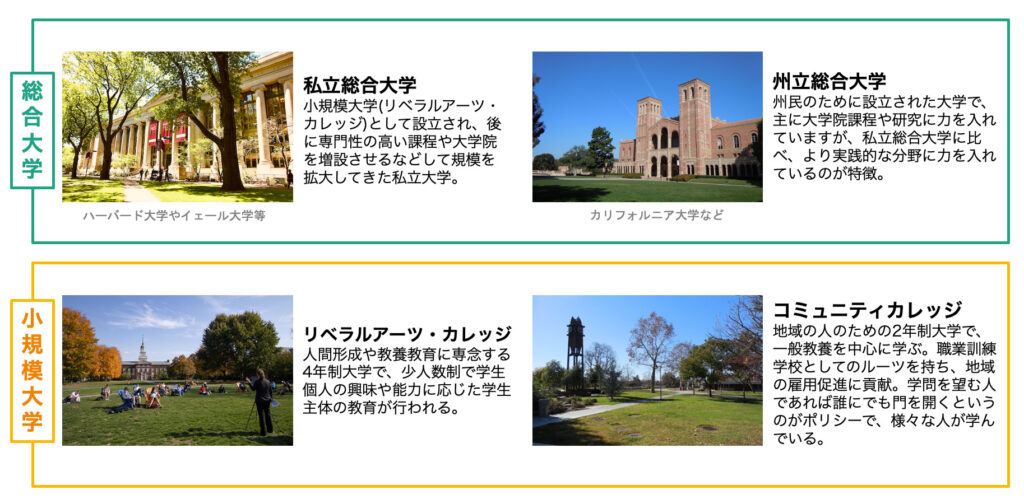 総合大学

私立総合大学
小規模大学(リベラルアーツ・カレッジ)として設立され、後に専門性の高い課程や大学院を増設させるなどして規模を拡大してきた私立大学。

ハーバード大学やイェール大学等

州立総合大学
州民のために設立された大学で、主に大学院課程や研究に力を入れていますが、私立総合大学に比べ、より実践的な分野に力を入れているのが特徴。

カリフォルニア大学など

小規模大学

リベラルアーツ・カレッジ
人間形成や教養教育に専念する4年制大学で、少人数制で学生個人の興味や能力に応じた学生主体の教育が行われる。

コミュニティカレッジ
地域の人のための2年制大学で、一般教養を中心に学ぶ。職業訓練学校としてのルーツを持ち、地域の雇用促進に貢献。学問を望む人であれば誰にでも門を開くというのがポリシーで、様々な人が学んでいる。